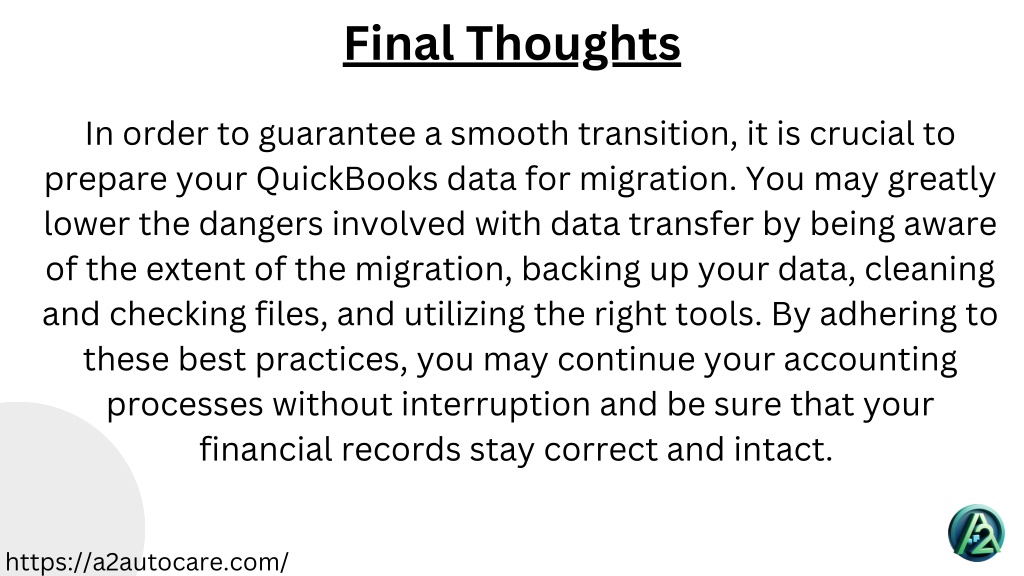 Final Thoughts

In order to guarantee a smooth transition, it is crucial to prepare your QuickBooks data for migration. You may greatly lower the dangers involved with data transfer by being aware of the extent of the migration, backing up your data, cleaning and checking files, and utilizing the right tools. By adhering to these best practices, you may continue your accounting processes without interruption and be sure that your financial records stay correct and intact.

https://a2autocare.com/

A2